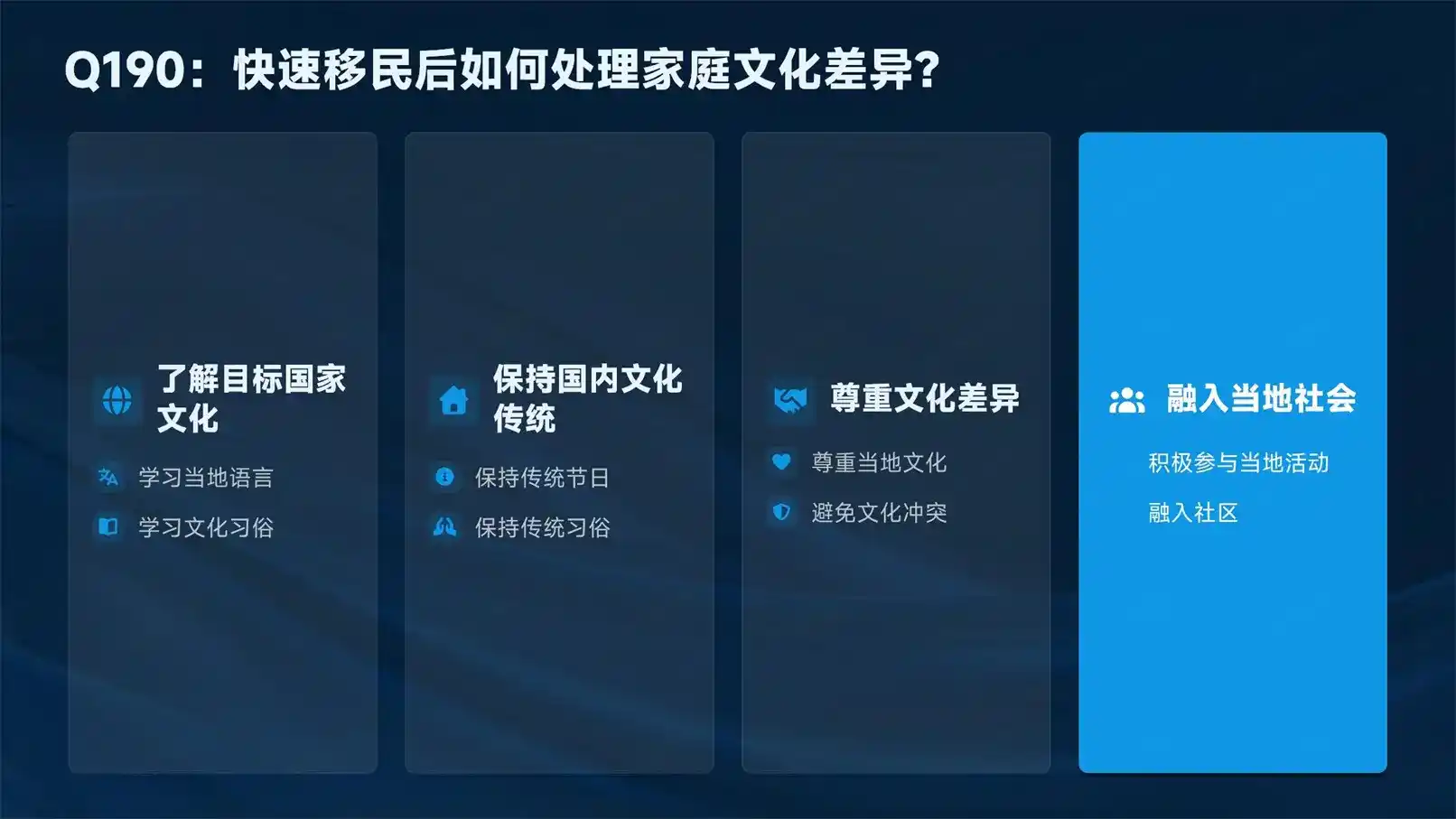 Q190：快速移民后如何处理家庭文化差异?

了解目标国家文化

学习当地语言

学习文化习俗

保持国内文化传统

保持传统节日

保持传统习俗

尊重文化差异

尊重当地文化

避免文化冲突

融入当地社会

积极参与当地活动

融入社区